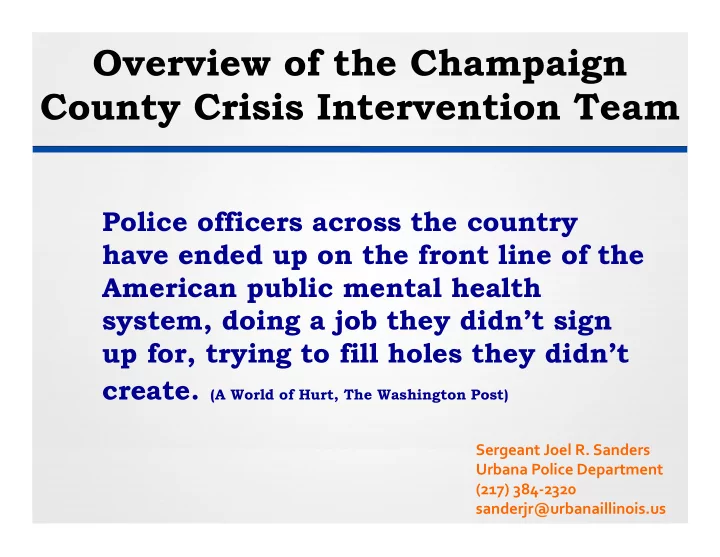 Overview of the Champaign County Crisis Intervention Team

Police officers across the country have ended up on the front line of the American public mental health system, doing a job they didn't sign up for, trying to fill holes they didn't create. (A World of Hurt, The Washington Post)

Sergeant Joel R. Sanders
Urbana Police Department
(217) 384-2320
sanderjr@urbanaillinois.us